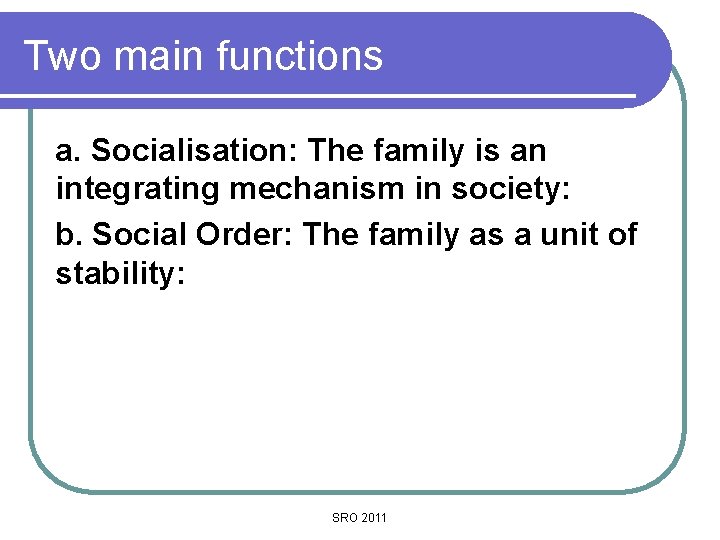 Two main functions

a. Socialisation: The family is an integrating mechanism in society:

b. Social Order: The family as a unit of stability:

SRO 2011